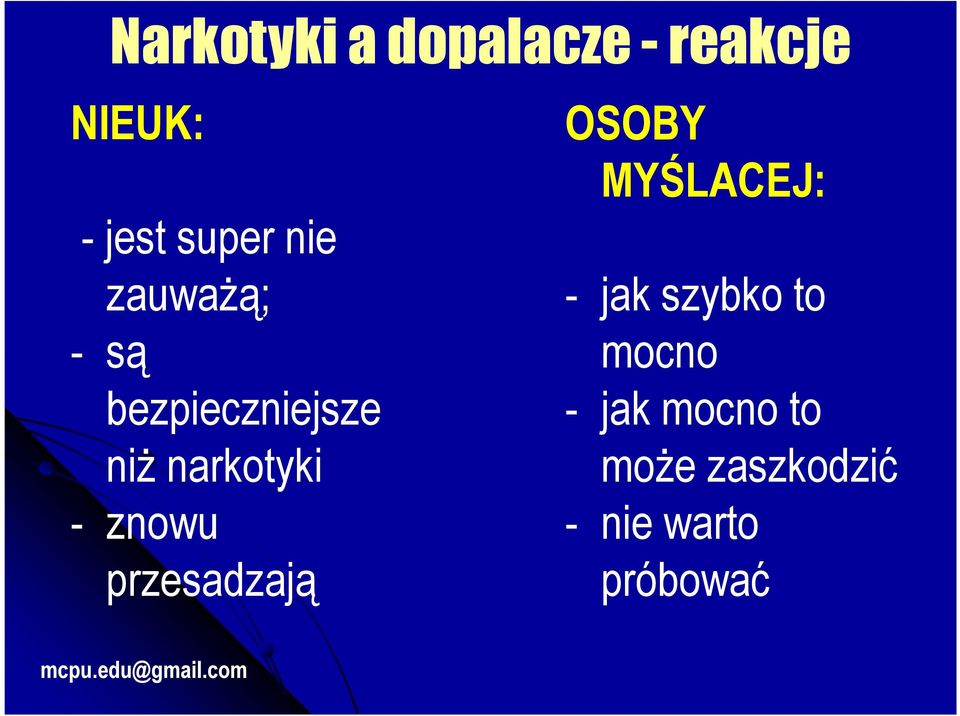 Narkotyki a dopalacze - reakcje

NIEUK:

- jest super nie zauważą;
- są bezpieczniejsze niż narkotyki
- znowu przesadzają

OSOBY MYŚLACEJ:

- jak szybko to mocno
- jak mocno to może zaszkodzić
- nie warto próbować

mcpu.edu@gmail.com